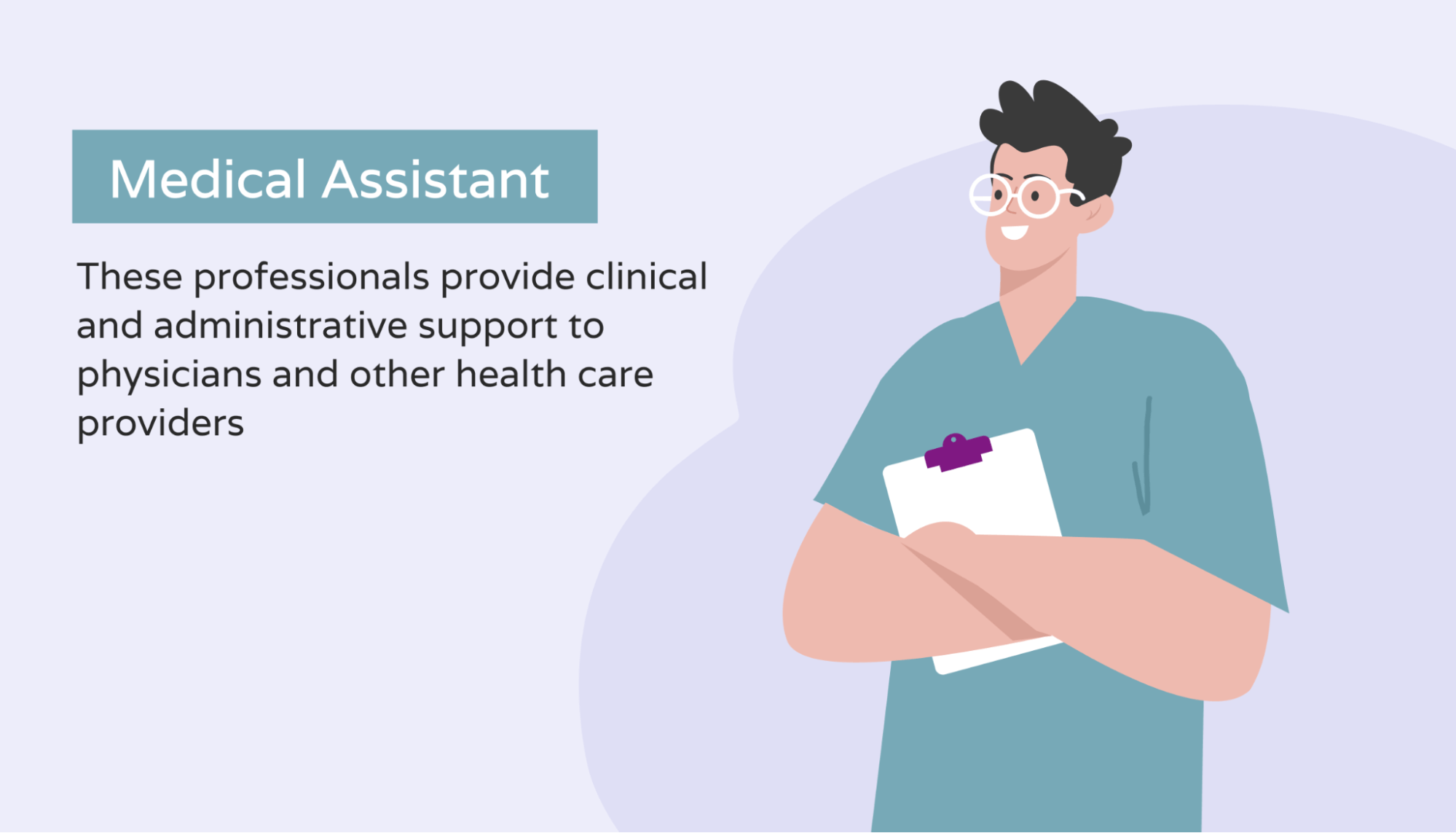 Medical Assistant

These professionals provide clinical and administrative support to physicians and other health care providers